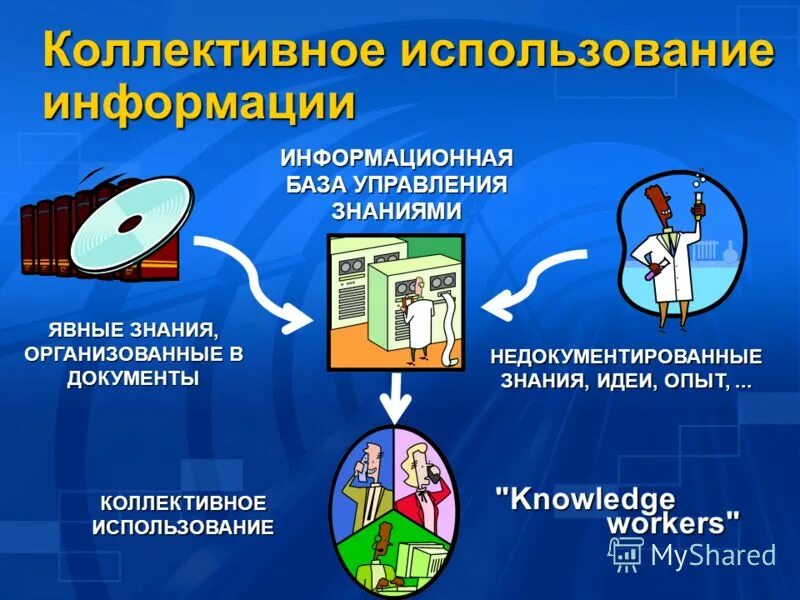 Коллективное использование информации

ИНФОРМАЦИОННАЯ БАЗА УПРАВЛЕНИЯ ЗНАНИЯМИ

ЯВНЫЕ ЗНАНИЯ, ОРГАНИЗОВАННЫЕ В ДОКУМЕНТЫ

НЕДОКУМЕНТИРОВАННЫЕ ЗНАНИЯ, ИДЕИ, ОПЫТ, ...

КОЛЛЕКТИВНОЕ ИСПОЛЬЗОВАНИЕ

"Knowledge workers"

MyShared